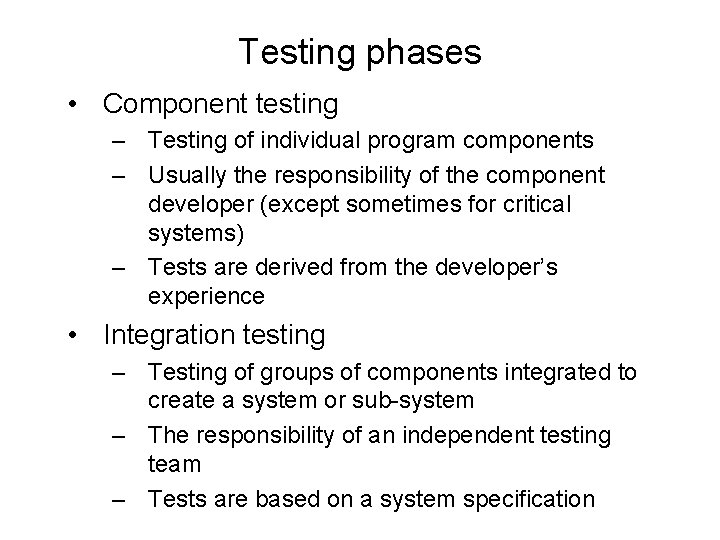 Testing phases

• Component testing
  – Testing of individual program components
  – Usually the responsibility of the component developer (except sometimes for critical systems)
  – Tests are derived from the developer's experience

• Integration testing
  – Testing of groups of components integrated to create a system or sub-system
  – The responsibility of an independent testing team
  – Tests are based on a system specification